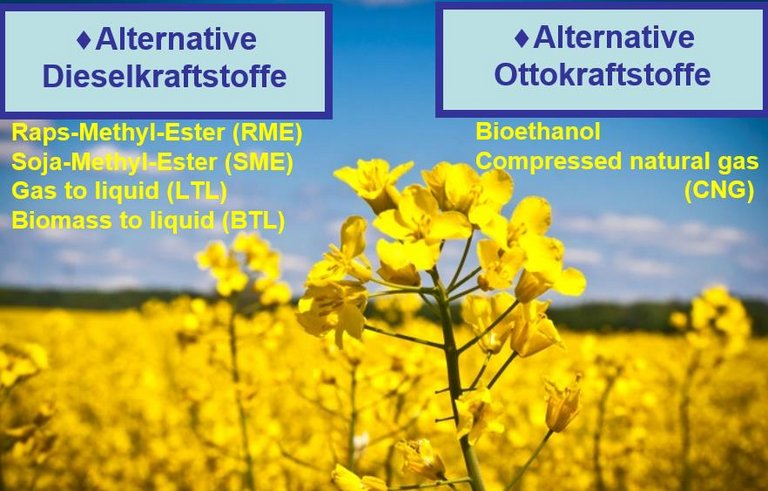 ♦Alternative Dieselkraftstoffe

Raps-Methyl-Ester (RME)
Soja-Methyl-Ester (SME)
Gas to liquid (LTL)
Biomass to liquid (BTL)

♦Alternative Ottokraftstoffe

Bioethanol
Compressed natural gas (CNG)